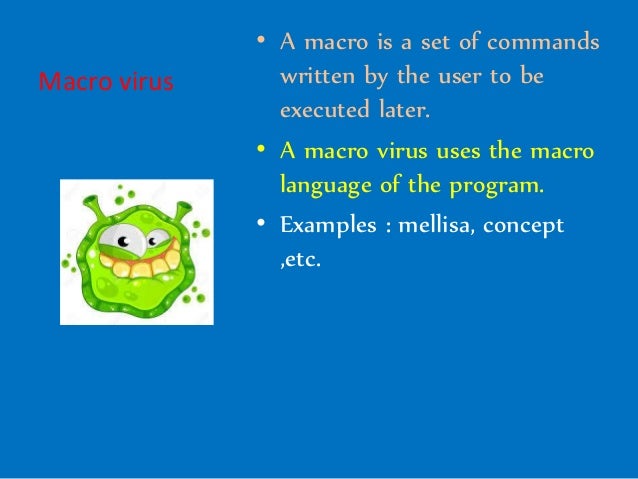 Macro virus

• A macro is a set of commands written by the user to be executed later.

• A macro virus uses the macro language of the program.

• Examples : mellisa, concept ,etc.